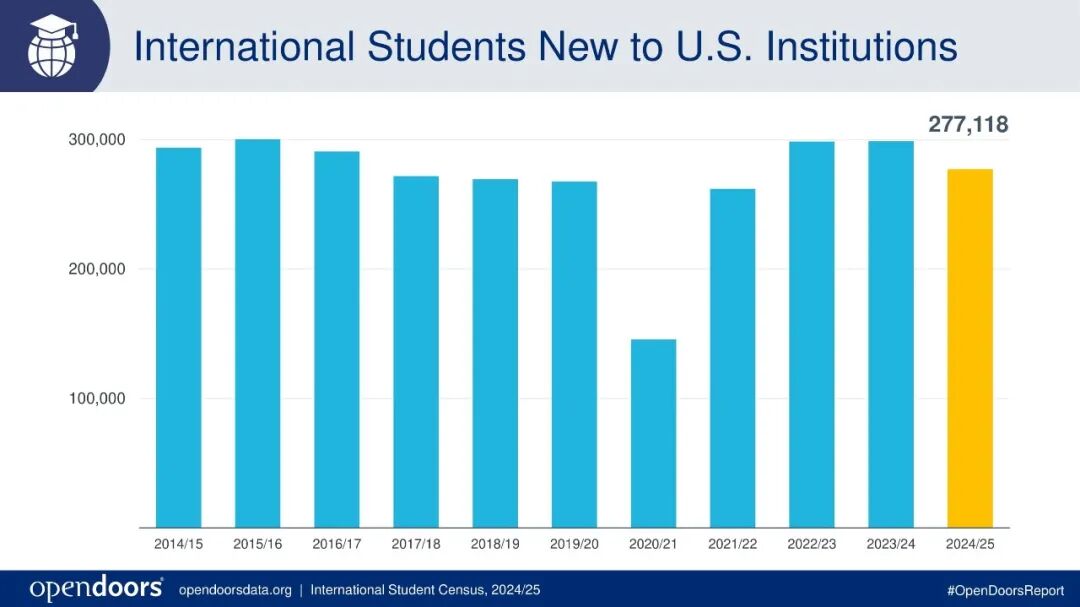 International Students New to U.S. Institutions

277,118

300,000
200,000
100,000

2014/15 2015/16 2016/17 2017/18 2018/19 2019/20 2020/21 2021/22 2022/23 2023/24 2024/25

opendoors® opendoorsdata.org | International Student Census, 2024/25

#OpenDoorsReport